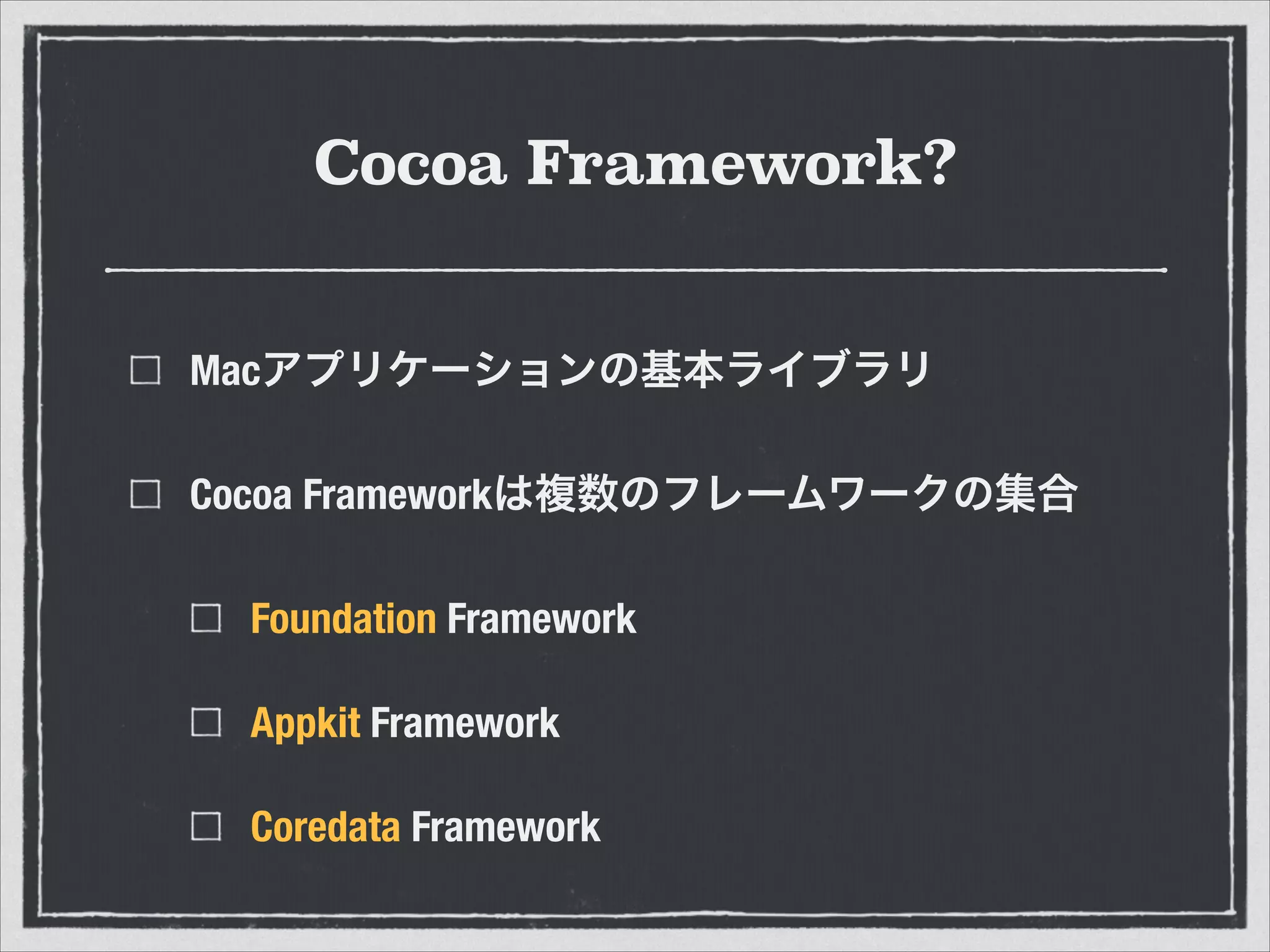 Cocoa Framework?

Macアプリケーションの基本ライブラリ

Cocoa Frameworkは複数のフレームワークの集合

Foundation Framework

Appkit Framework

Coredata Framework